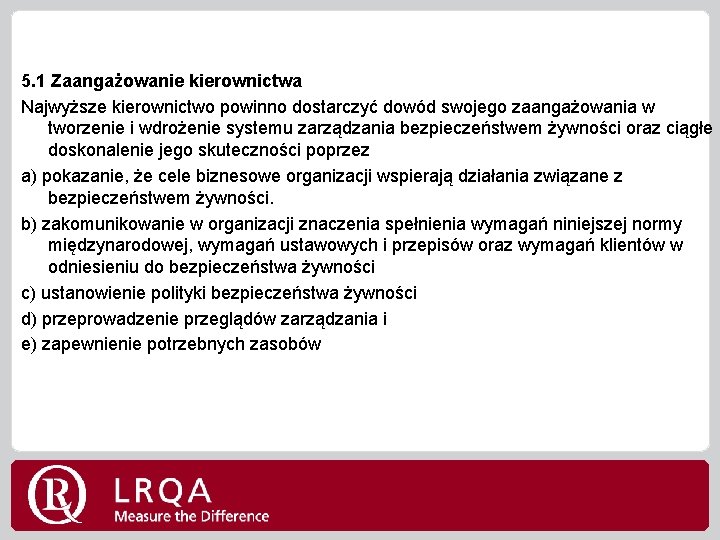 5.1 Zaangażowanie kierownictwa

Najwyższe kierownictwo powinno dostarczyć dowód swojego zaangażowania w tworzenie i wdrożenie systemu zarządzania bezpieczeństwem żywności oraz ciągłe doskonalenie jego skuteczności poprzez

a) pokazanie, że cele biznesowe organizacji wspierają działania związane z bezpieczeństwem żywności.

b) zakomunikowanie w organizacji znaczenia spełnienia wymagań niniejszej normy międzynarodowej, wymagań ustawowych i przepisów oraz wymagań klientów w odniesieniu do bezpieczeństwa żywności

c) ustanowienie polityki bezpieczeństwa żywności

d) przeprowadzenie przeglądów zarządzania i

e) zapewnienie potrzebnych zasobów

LRQA
Measure the Difference